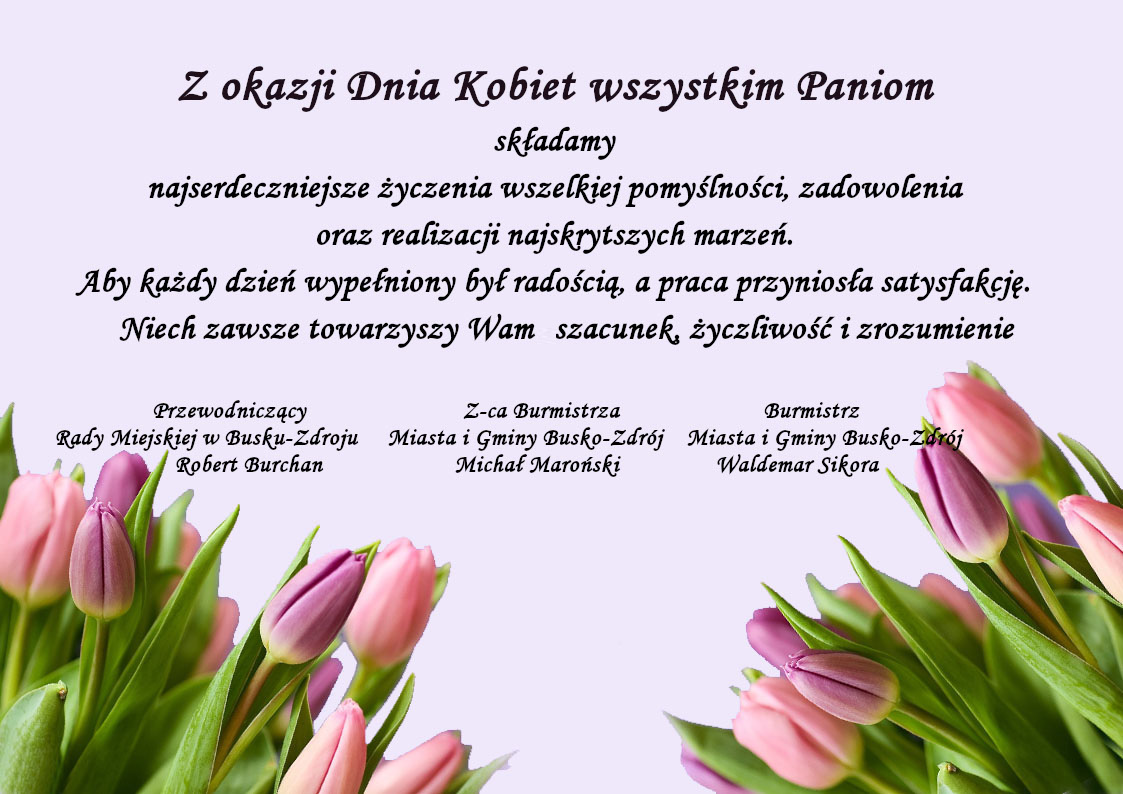 Z okazji Dnia Kobiet wszystkim Paniom
składamy
najserdeczniejsze życzenia wszelkiej pomyślności, zadowolenia
oraz realizacji najskrytszych marzeń.
Aby każdy dzień wypełniony był radością, a praca przyniosła satysfakcję.
Niech zawsze towarzyszy Wam szacunek, życzliwość i zrozumienie

Przewodniczący
Rady Miejskiej w Busku-Zdroju
Robert Burchan

Z-ca Burmistrza
Miasta i Gminy Busko-Zdrój
Michał Maroński

Burmistrz
Miasta i Gminy Busko-Zdrój
Waldemar Sikora